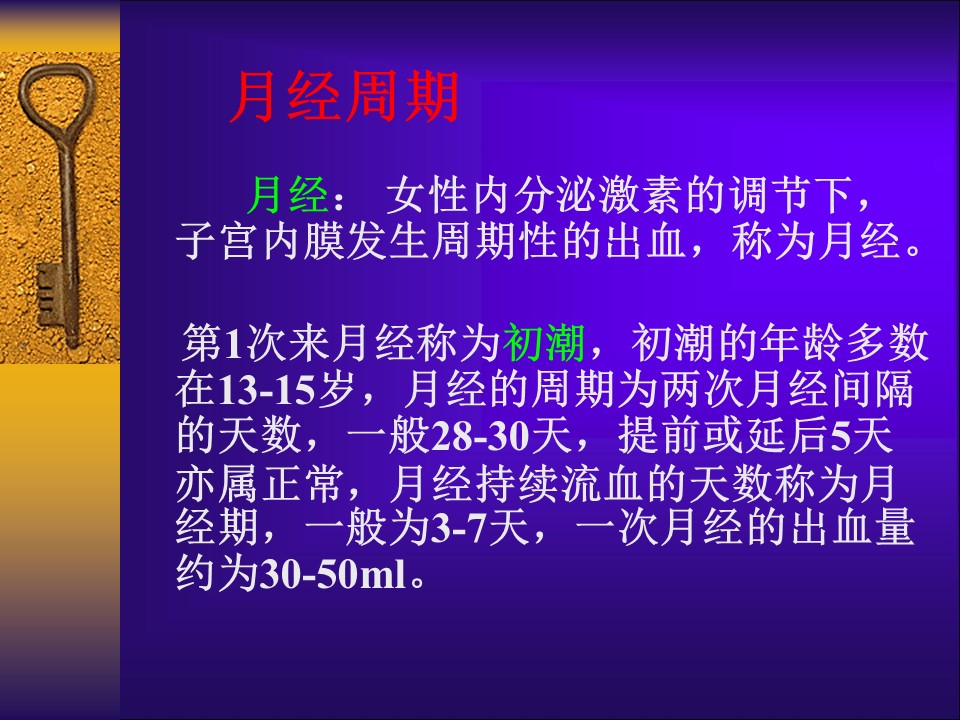 月经周期

月经： 女性内分泌激素的调节下，子宫内膜发生周期性的出血，称为月经。

第1次来月经称为初潮，初潮的年龄多数在13-15岁，月经的周期为两次月经间隔的天数，一般28-30天，提前或延后5天亦属正常，月经持续流血的天数称为月经期，一般为3-7天，一次月经的出血量约为30-50ml。